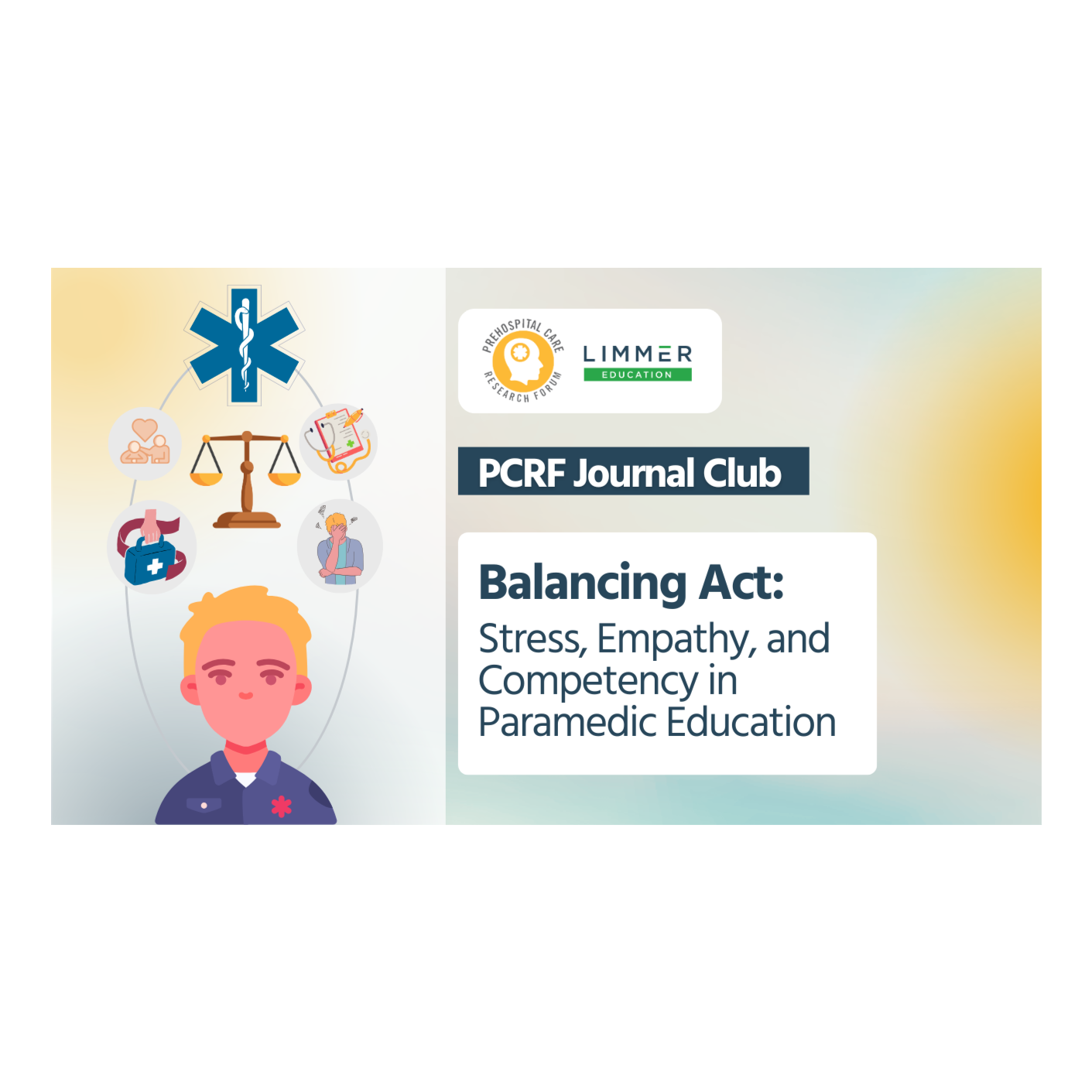 PREHOSPITAL CARE RESEARCH FORUM

LIMMER EDUCATION

PCRF Journal Club

Balancing Act:
Stress, Empathy, and Competency in Paramedic Education